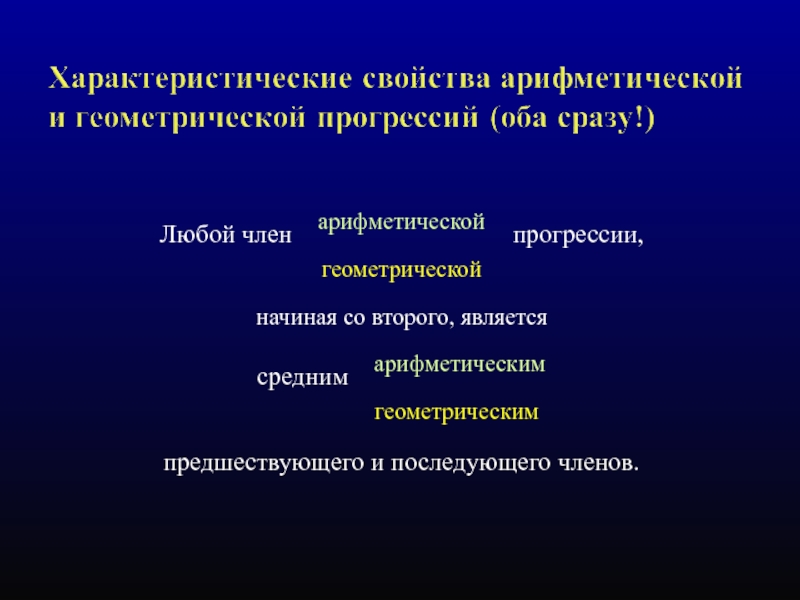 Характеристические свойства арифметической и геометрической прогрессий (оба сразу!)

Любой член арифметической геометрической прогрессии,

начиная со второго, является

средним арифметическим геометрическим

предшествующего и последующего членов.